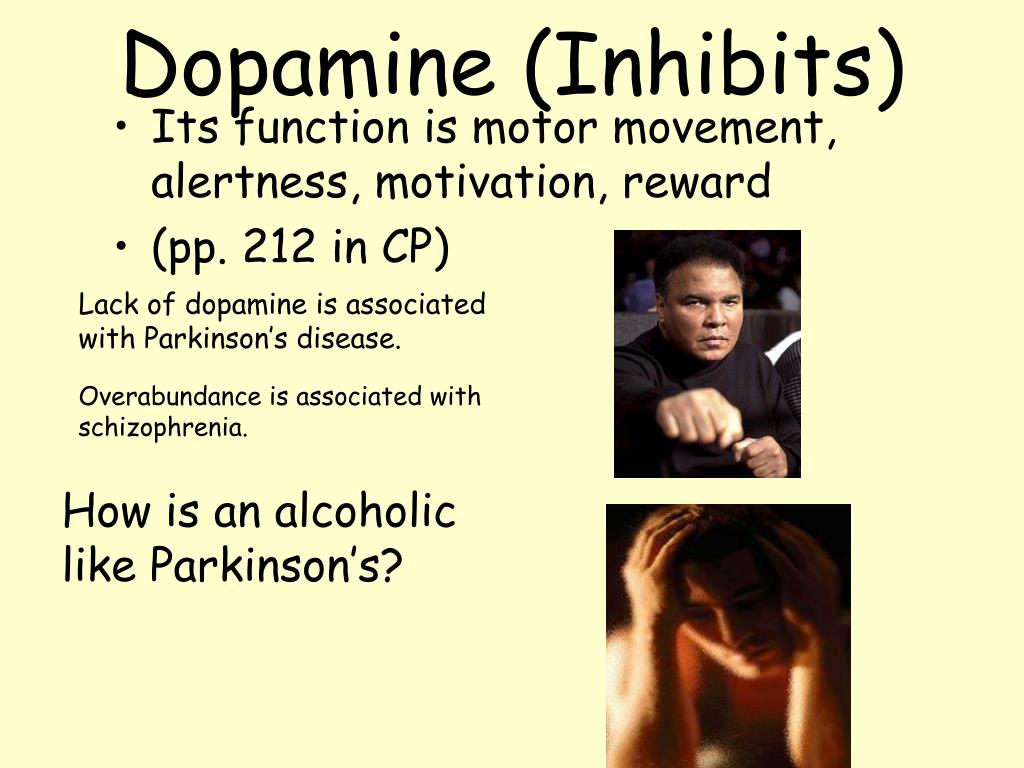 Dopamine (Inhibits)

• Its function is motor movement, alertness, motivation, reward
• (pp. 212 in CP)

Lack of dopamine is associated with Parkinson's disease.

Overabundance is associated with schizophrenia.

How is an alcoholic like Parkinson's?